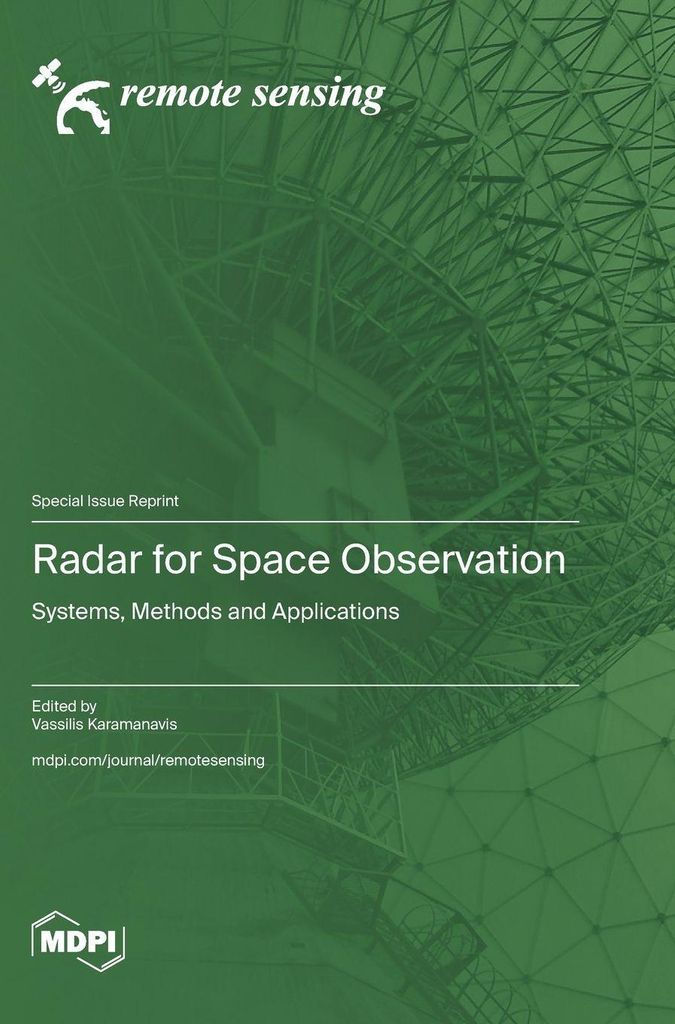 remote sensing

Special Issue Reprint

Radar for Space Observation

Systems, Methods and Applications

Edited by
Vassilis Karamanavis

mdpi.com/journal/remotesensing

MDPI